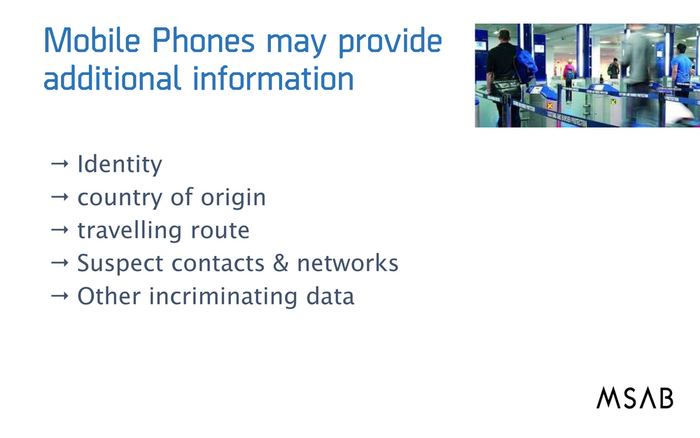 Mobile Phones may provide additional information

→ Identity
→ country of origin
→ travelling route
→ Suspect contacts & networks
→ Other incriminating data

MSAB